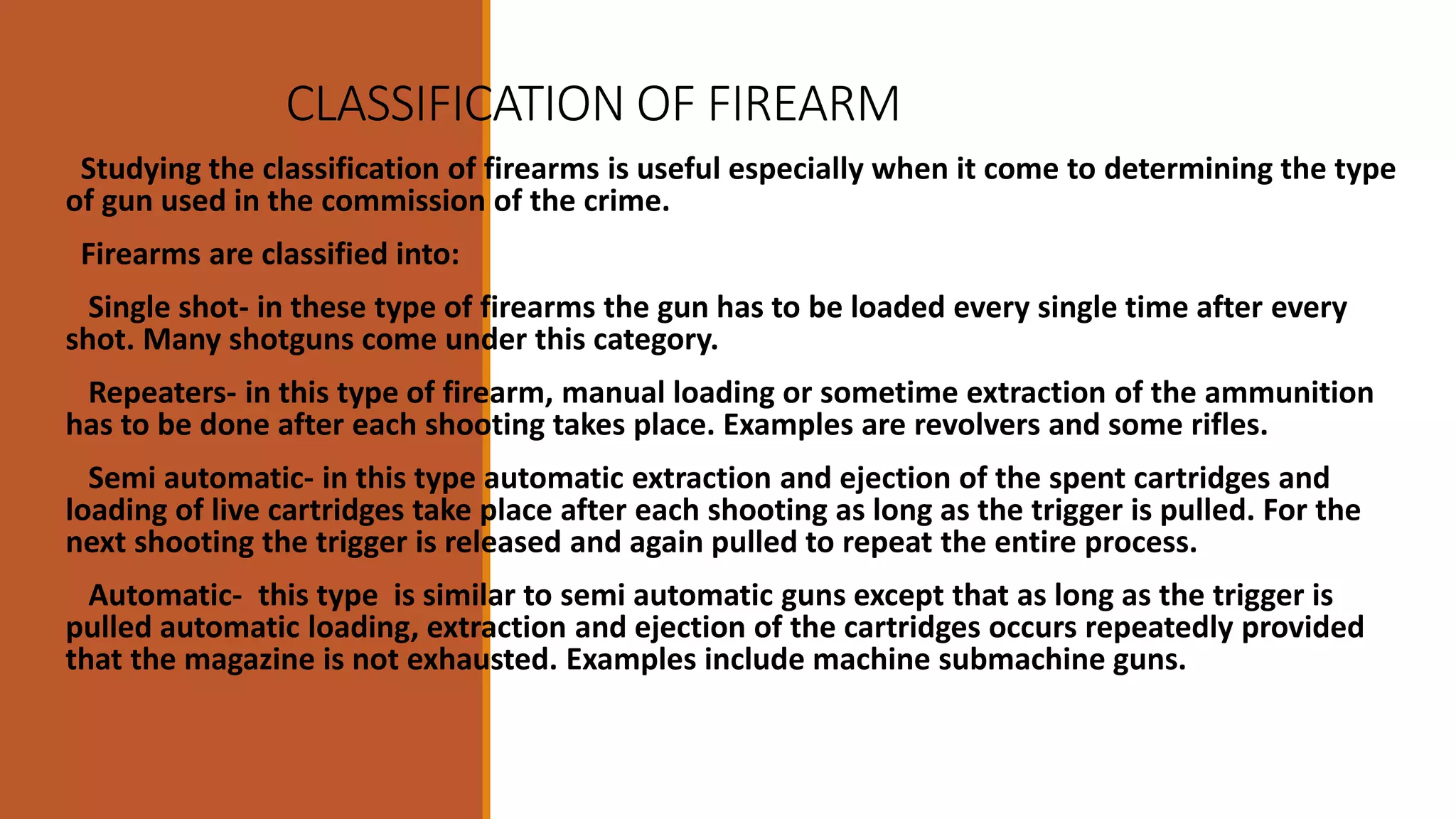 CLASSIFICATION OF FIREARM

Studying the classification of firearms is useful especially when it come to determining the type of gun used in the commission of the crime.

Firearms are classified into:

Single shot- in these type of firearms the gun has to be loaded every single time after every shot. Many shotguns come under this category.

Repeaters- in this type of firearm, manual loading or sometime extraction of the ammunition has to be done after each shooting takes place. Examples are revolvers and some rifles.

Semi automatic- in this type automatic extraction and ejection of the spent cartridges and loading of live cartridges take place after each shooting as long as the trigger is pulled. For the next shooting the trigger is released and again pulled to repeat the entire process.

Automatic- this type is similar to semi automatic guns except that as long as the trigger is pulled automatic loading, extraction and ejection of the cartridges occurs repeatedly provided that the magazine is not exhausted. Examples include machine submachine guns.